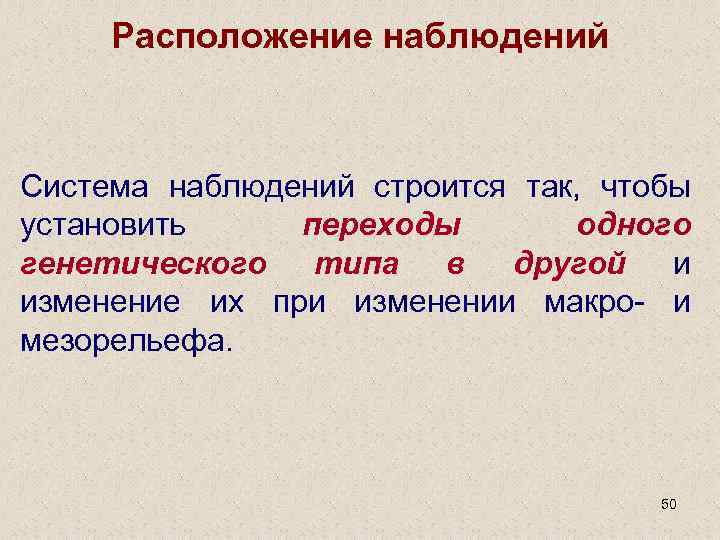 Расположение наблюдений

Система наблюдений строится так, чтобы установить переходы одного генетического типа в другой и изменение их при изменении макро- и мезорельефа.

50